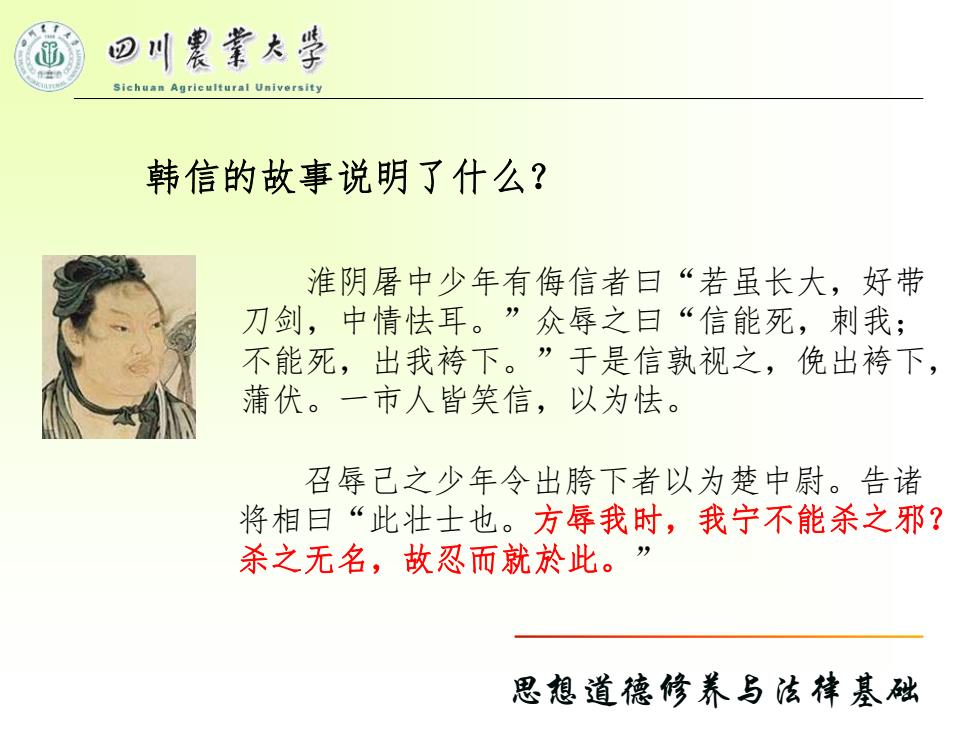 四川農業大學
Sichuan Agricultural University

韩信的故事说明了什么？

淮阴屠中少年有侮信者曰“若虽长大，好带刀剑，中情怯耳。”众辱之曰“信能死，刺我；不能死，出我袴下。”于是信孰视之，俛出袴下，蒲伏。一市人皆笑信，以为怯。

召辱己之少年令出胯下者以为楚中尉。告诸将相曰“此壮士也。方辱我时，我宁不能杀之邪？杀之无名，故忍而就於此。”

思想道德修养与法律基础